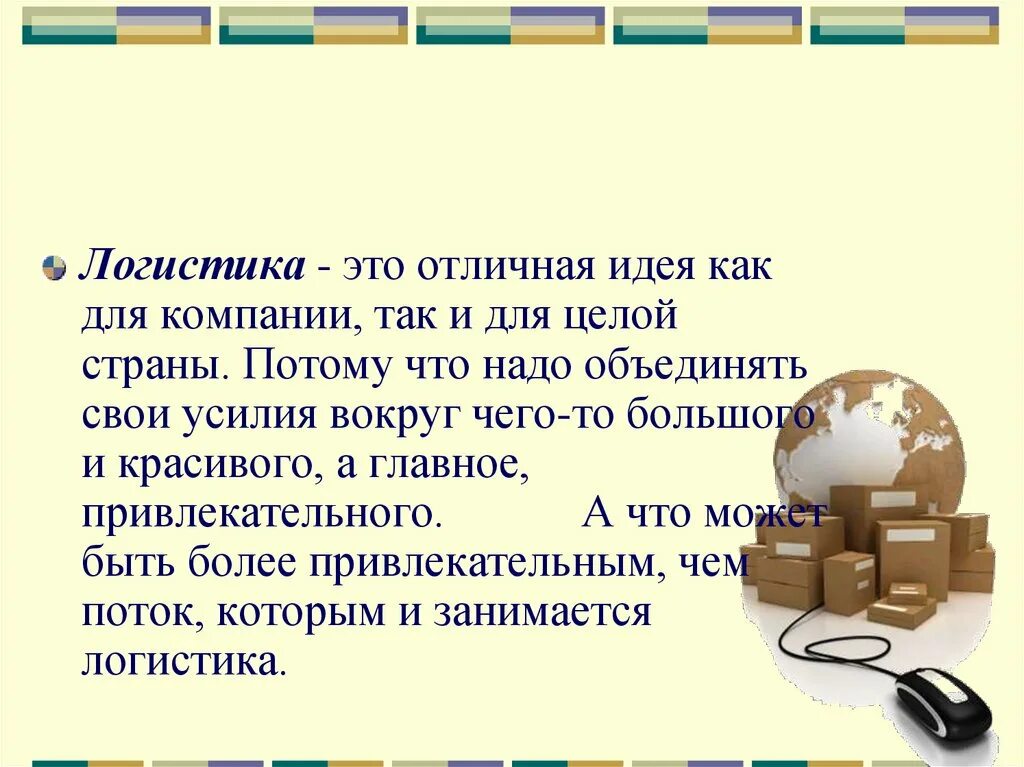 Логистика - это отличная идея как для компании, так и для целой страны. Потому что надо объединять свои усилия вокруг чего-то большого и красивого, а главное, привлекательного. А что может быть более привлекательным, чем поток, которым и занимается логистика.